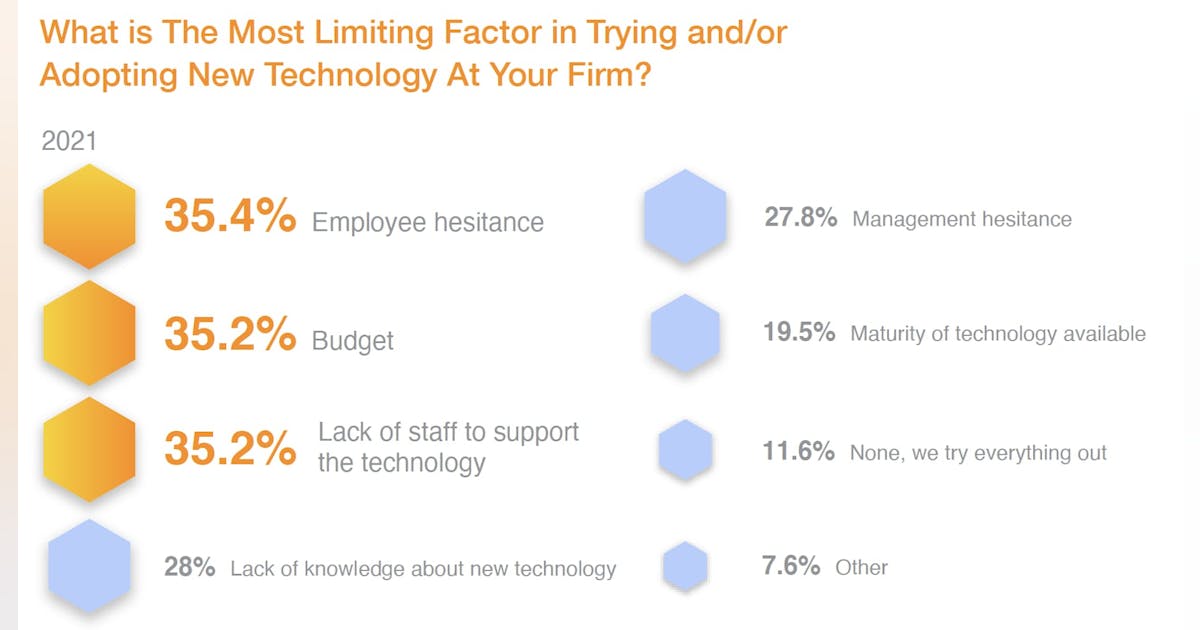 What is The Most Limiting Factor in Trying and/or Adopting New Technology At Your Firm?

2021

35.4% Employee hesitance

35.2% Budget

35.2% Lack of staff to support the technology

28% Lack of knowledge about new technology

27.8% Management hesitance

19.5% Maturity of technology available

11.6% None, we try everything out

7.6% Other